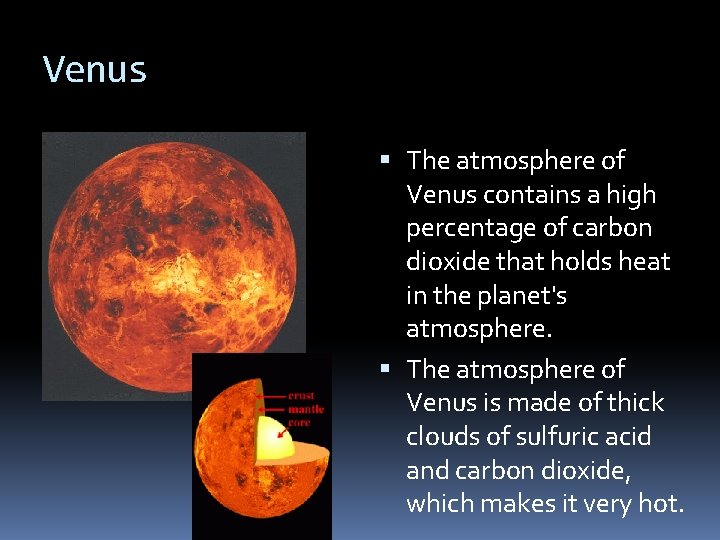 Venus

crust
mantle
core

▪ The atmosphere of Venus contains a high percentage of carbon dioxide that holds heat in the planet's atmosphere.

▪ The atmosphere of Venus is made of thick clouds of sulfuric acid and carbon dioxide, which makes it very hot.